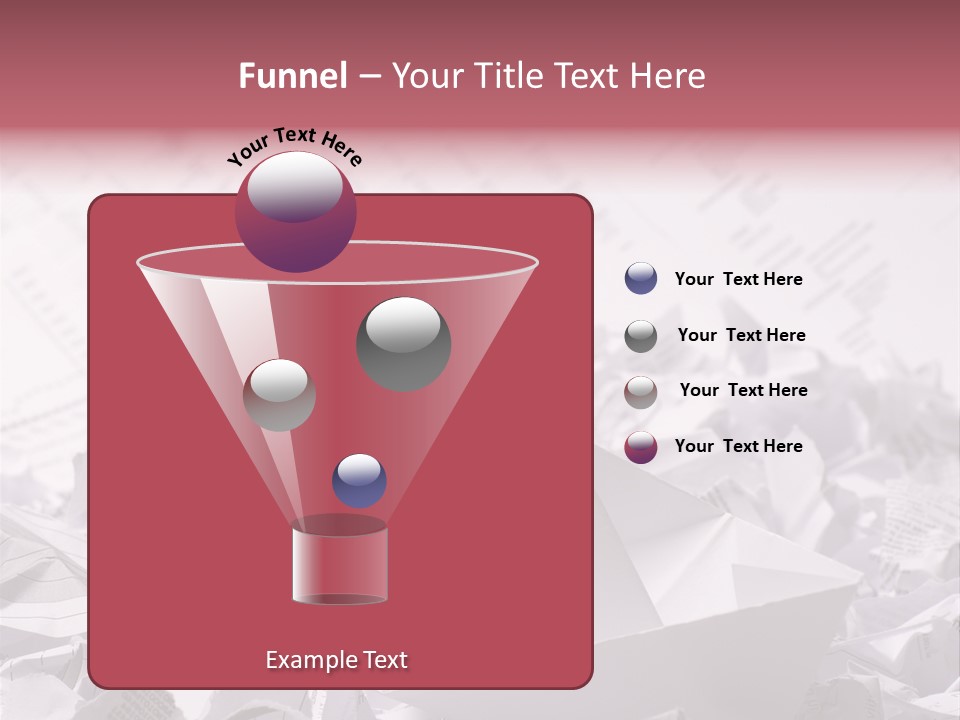 Funnel – Your Title Text Here

Your Text Here

Your Text Here

Your Text Here

Your Text Here

Your Text Here

Example Text